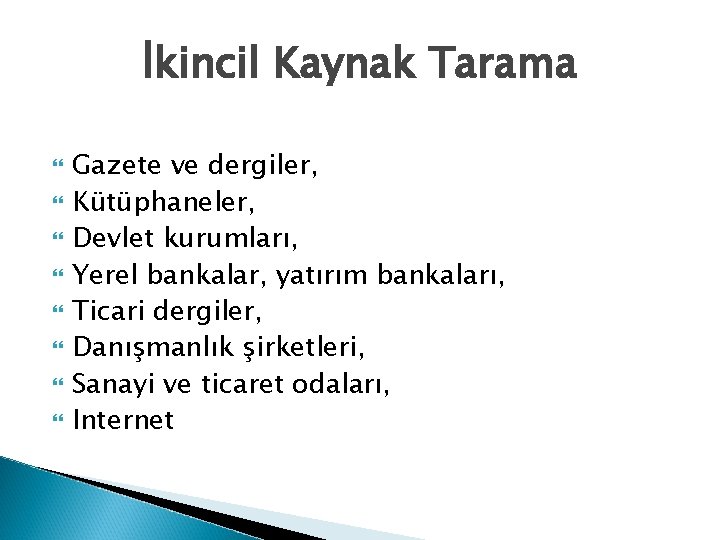 İkincil Kaynak Tarama

Gazete ve dergiler,
Kütüphaneler,
Devlet kurumları,
Yerel bankalar, yatırım bankaları,
Ticari dergiler,
Danışmanlık şirketleri,
Sanayi ve ticaret odaları,
Internet